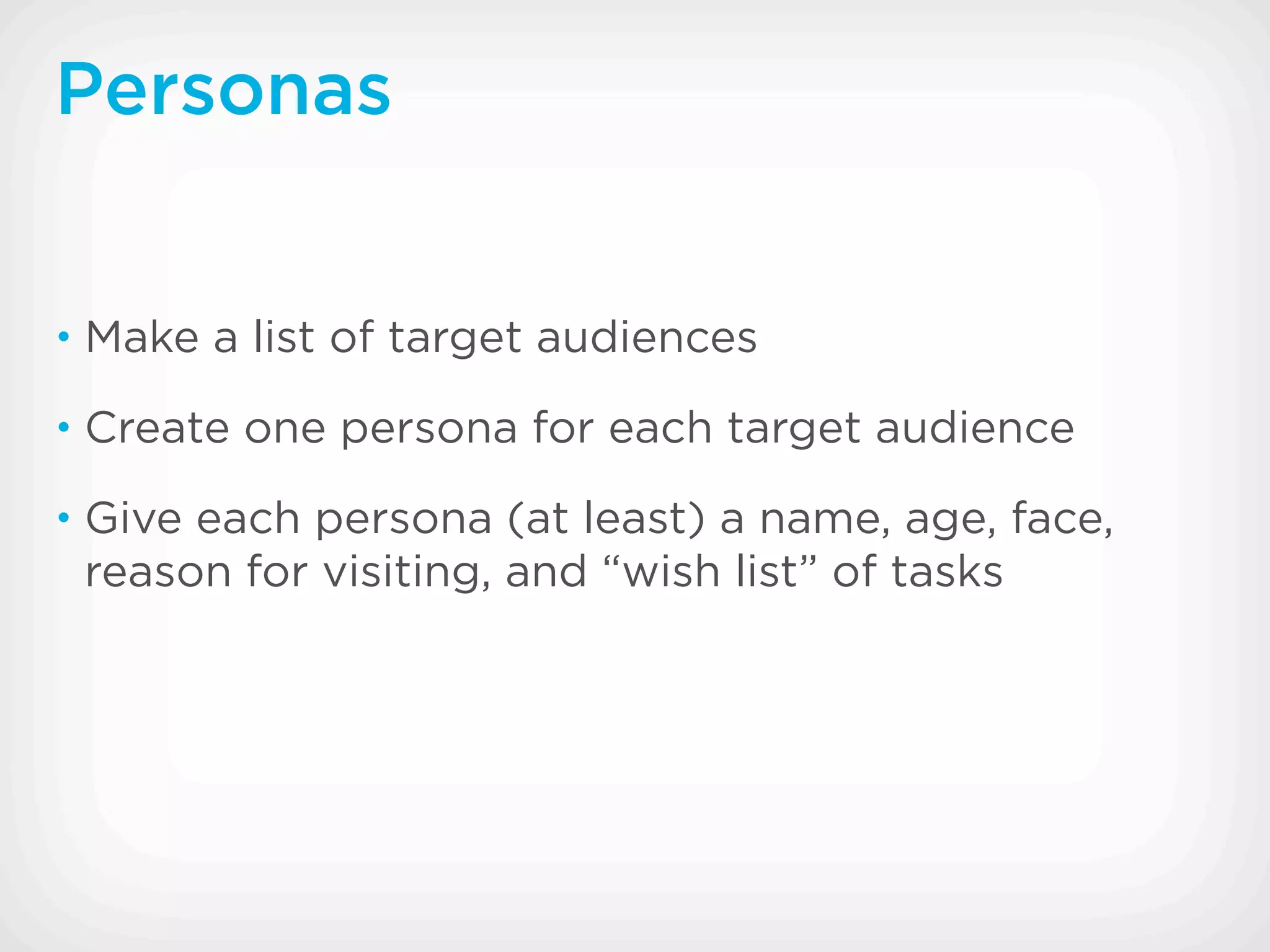 Personas

• Make a list of target audiences

• Create one persona for each target audience

• Give each persona (at least) a name, age, face, reason for visiting, and “wish list” of tasks